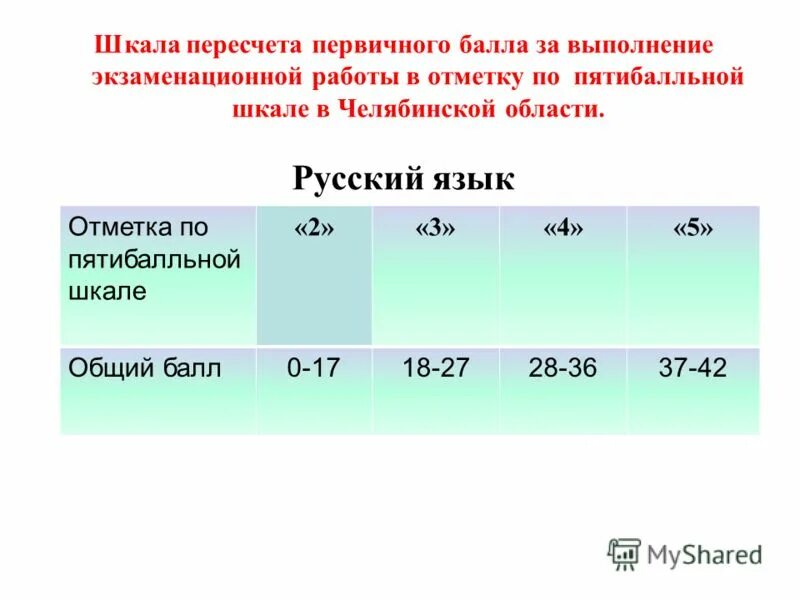 Шкала пересчета первичного балла за выполнение экзаменационной работы в отметку по пятибалльной шкале в Челябинской области.

Русский язык

| Отметка по пятибалльной шкале | «2» | «3» | «4» | «5» |
|---|---|---|---|---|
| Общий балл | 0-17 | 18-27 | 28-36 | 37-42 |

MyShared